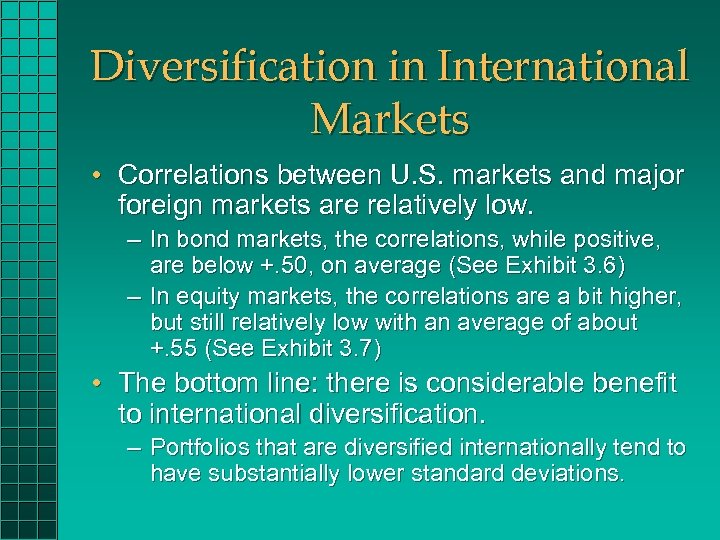 Diversification in International Markets

• Correlations between U.S. markets and major foreign markets are relatively low.

– In bond markets, the correlations, while positive, are below +.50, on average (See Exhibit 3.6)

– In equity markets, the correlations are a bit higher, but still relatively low with an average of about +.55 (See Exhibit 3.7)

• The bottom line: there is considerable benefit to international diversification.

– Portfolios that are diversified internationally tend to have substantially lower standard deviations.